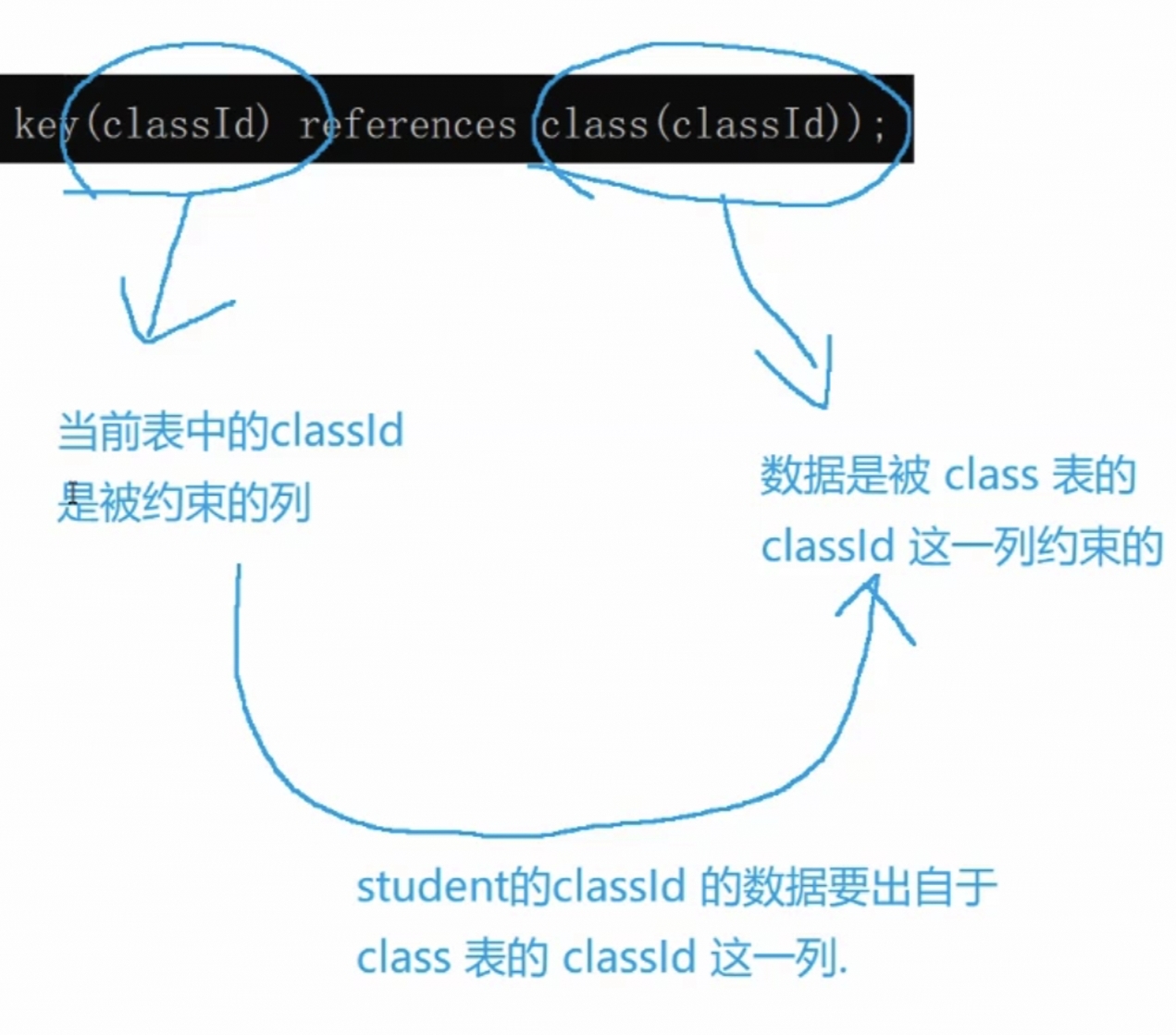 key(classId) references class(classId));

当前表中的classId
是被约束的列

数据是被 class 表的
classId 这一列约束的

student的classId 的数据要出自于
class 表的 classId 这一列.